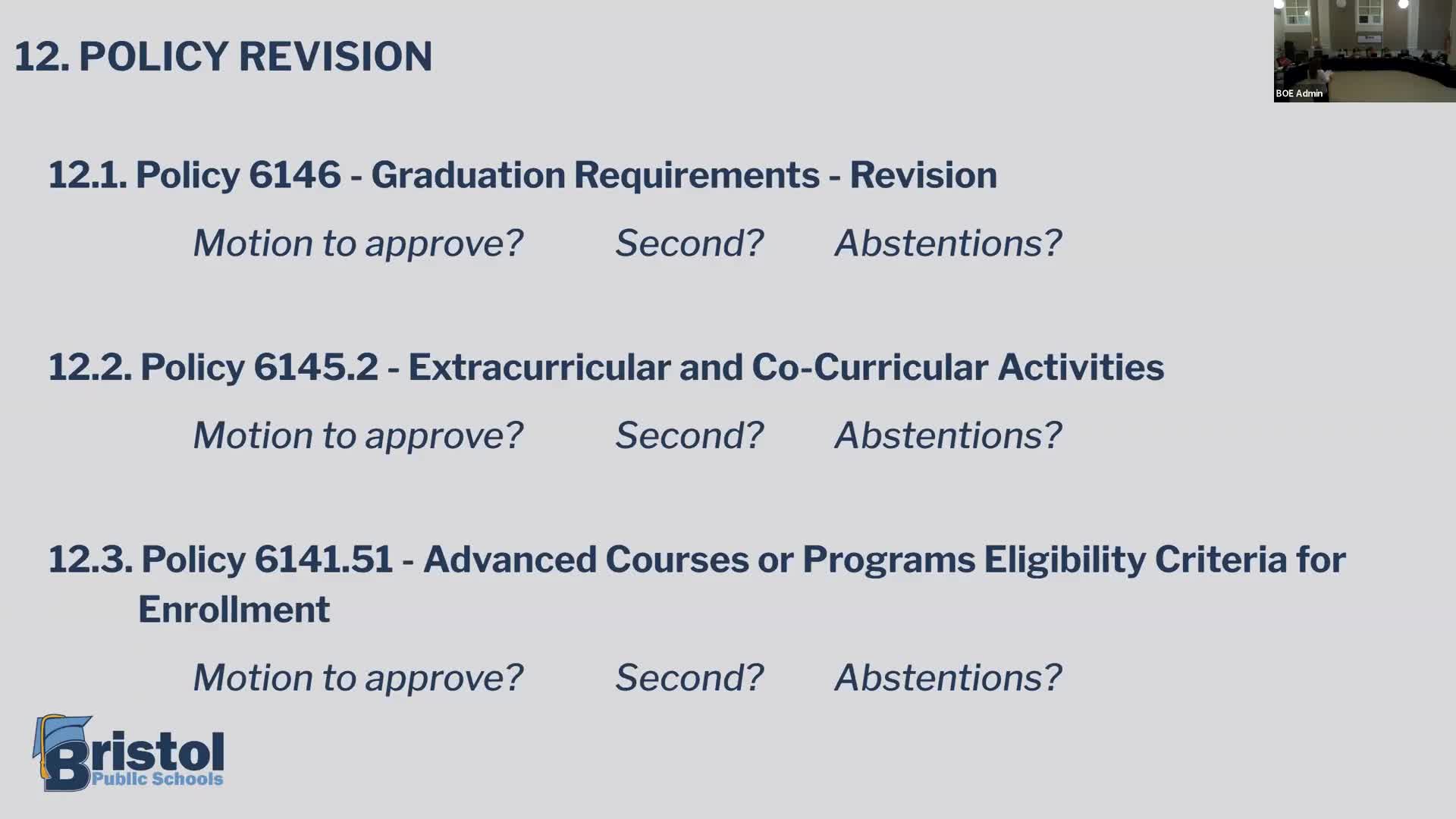 12. POLICY REVISION

BOE Admin

12.1. Policy 6146 - Graduation Requirements - Revision

Motion to approve?   Second?   Abstentions?

12.2. Policy 6145.2 - Extracurricular and Co-Curricular Activities

Motion to approve?   Second?   Abstentions?

12.3. Policy 6141.51 - Advanced Courses or Programs Eligibility Criteria for Enrollment

Motion to approve?   Second?   Abstentions?

Bristol
Public Schools